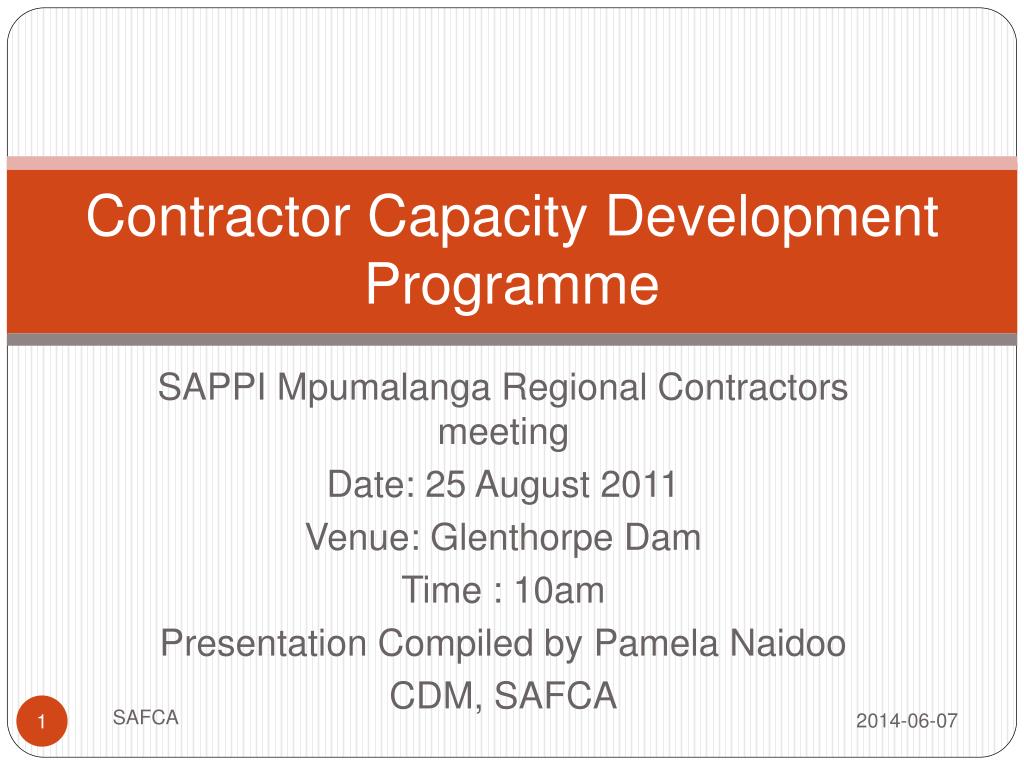 Contractor Capacity Development Programme

SAPPI Mpumalanga Regional Contractors meeting
Date: 25 August 2011
Venue: Glenthorpe Dam
Time : 10am
Presentation Compiled by Pamela Naidoo
CDM, SAFCA

1

SAFCA

2014-06-07